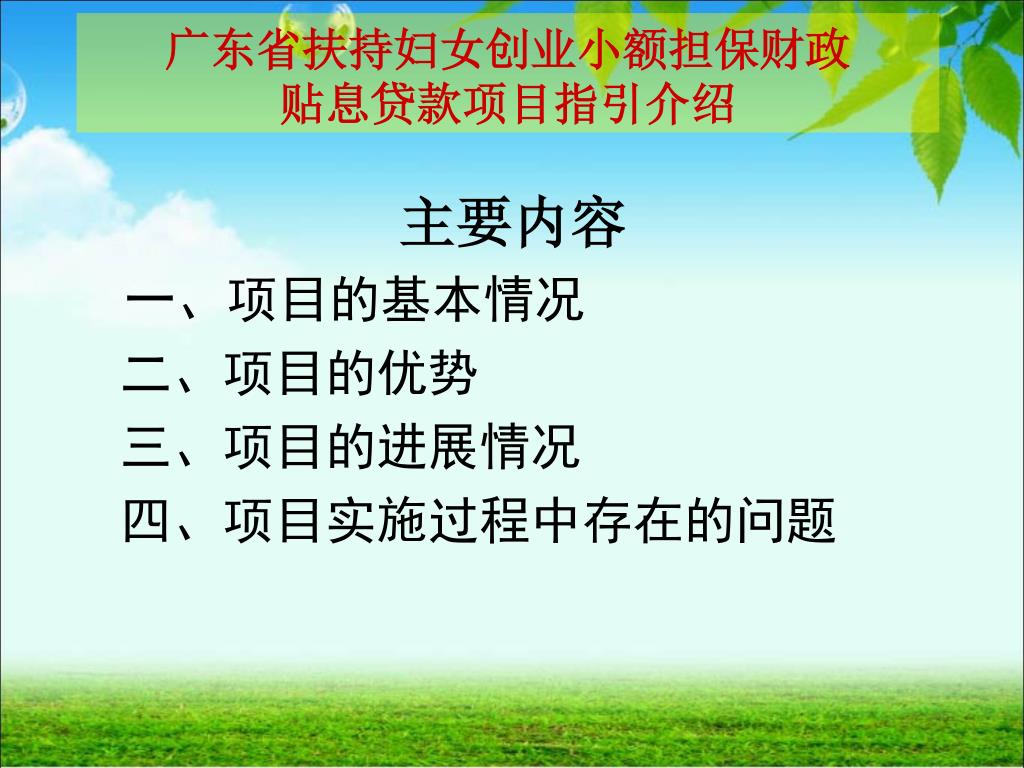 广东省扶持妇女创业小额担保财政贴息贷款项目指引介绍

主要内容

一、项目的基本情况

二、项目的优势

三、项目的进展情况

四、项目实施过程中存在的问题